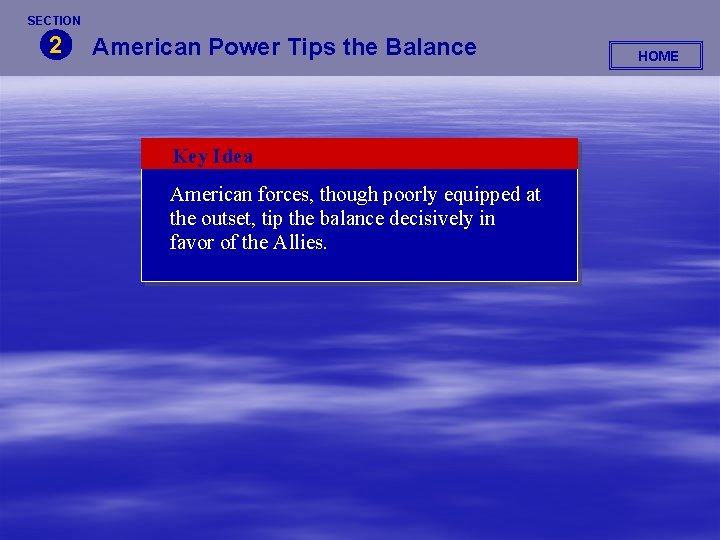 SECTION
2
American Power Tips the Balance

HOME

Key Idea

American forces, though poorly equipped at the outset, tip the balance decisively in favor of the Allies.